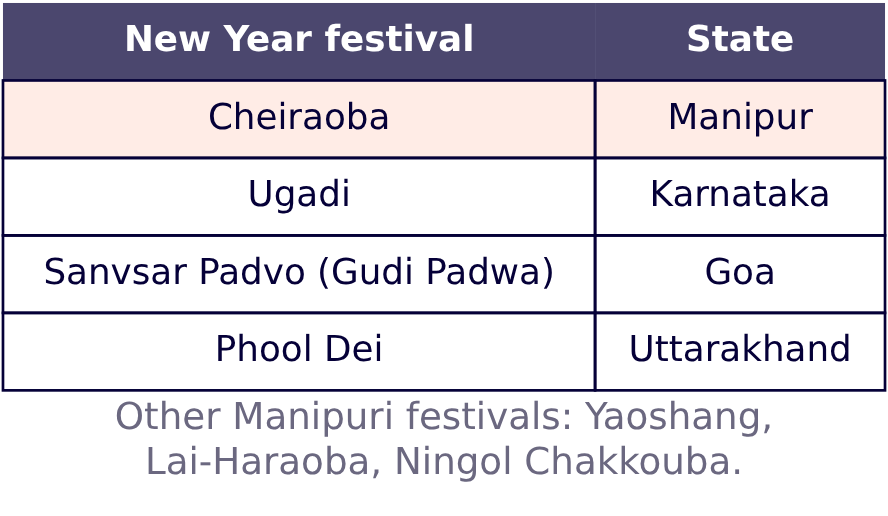 | New Year festival | State |
|---|---|
| Cheiraoba | Manipur |
| Ugadi | Karnataka |
| Sanvsar Padvo (Gudi Padwa) | Goa |
| Phool Dei | Uttarakhand |

Other Manipuri festivals: Yaoshang, Lai-Haraoba, Ningol Chakkouba.